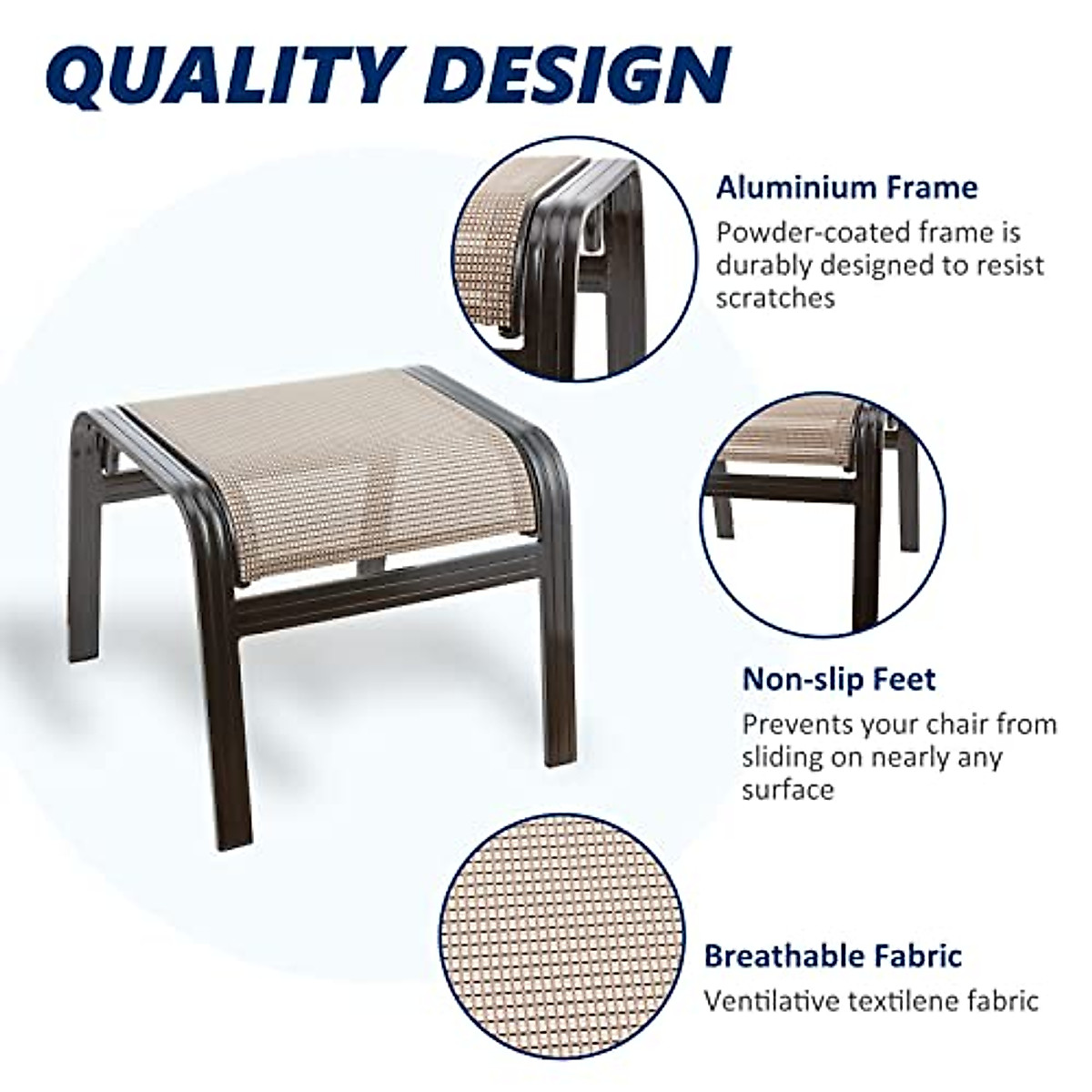 QUALITY DESIGN

Aluminium Frame

Powder-coated frame is durably designed to resist scratches

Non-slip Feet

Prevents your chair from sliding on nearly any surface

Breathable Fabric

Ventilative textilene fabric